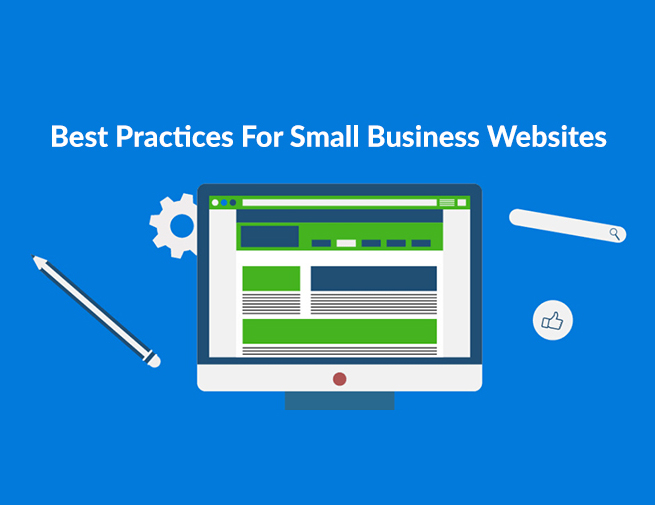 Best Practices For Small Business Websites